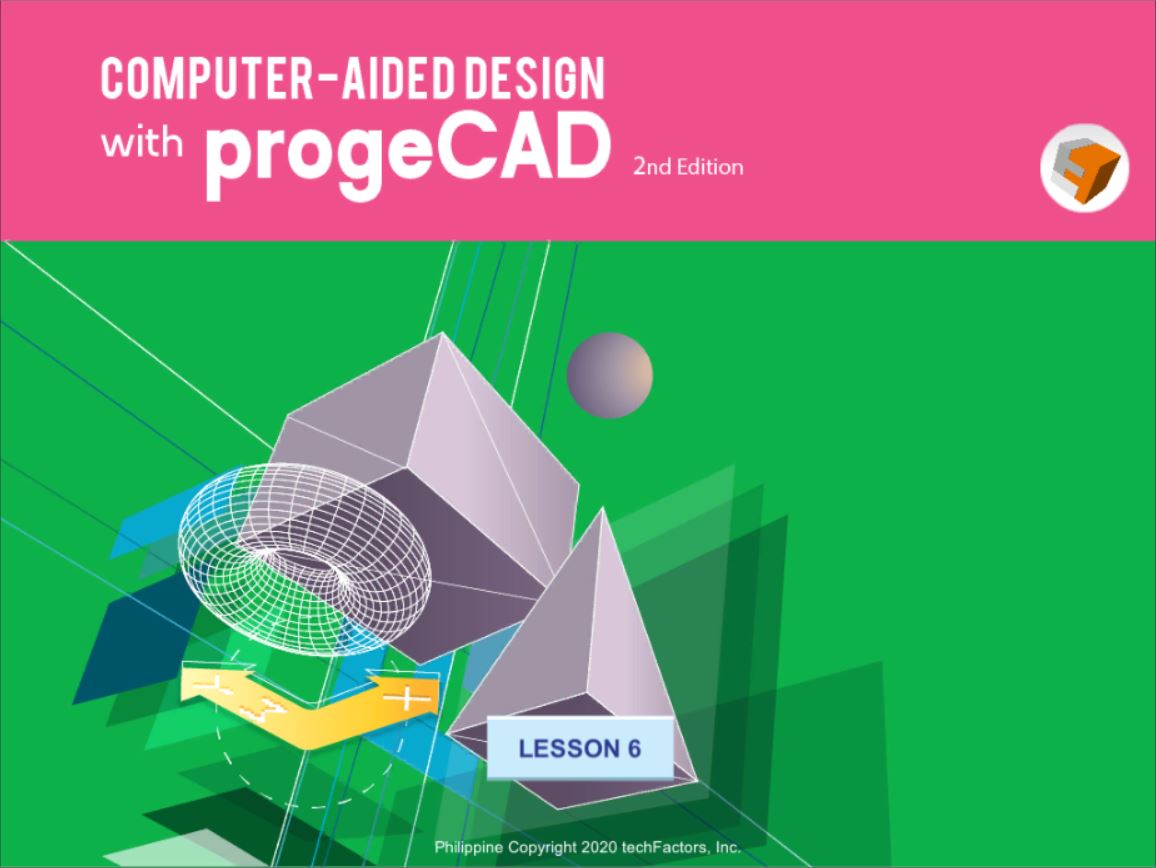 COMPUTER-AIDED DESIGN
with progeCAD 2nd Edition

LESSON 6

Philippine Copyright 2020 techFactors, Inc.